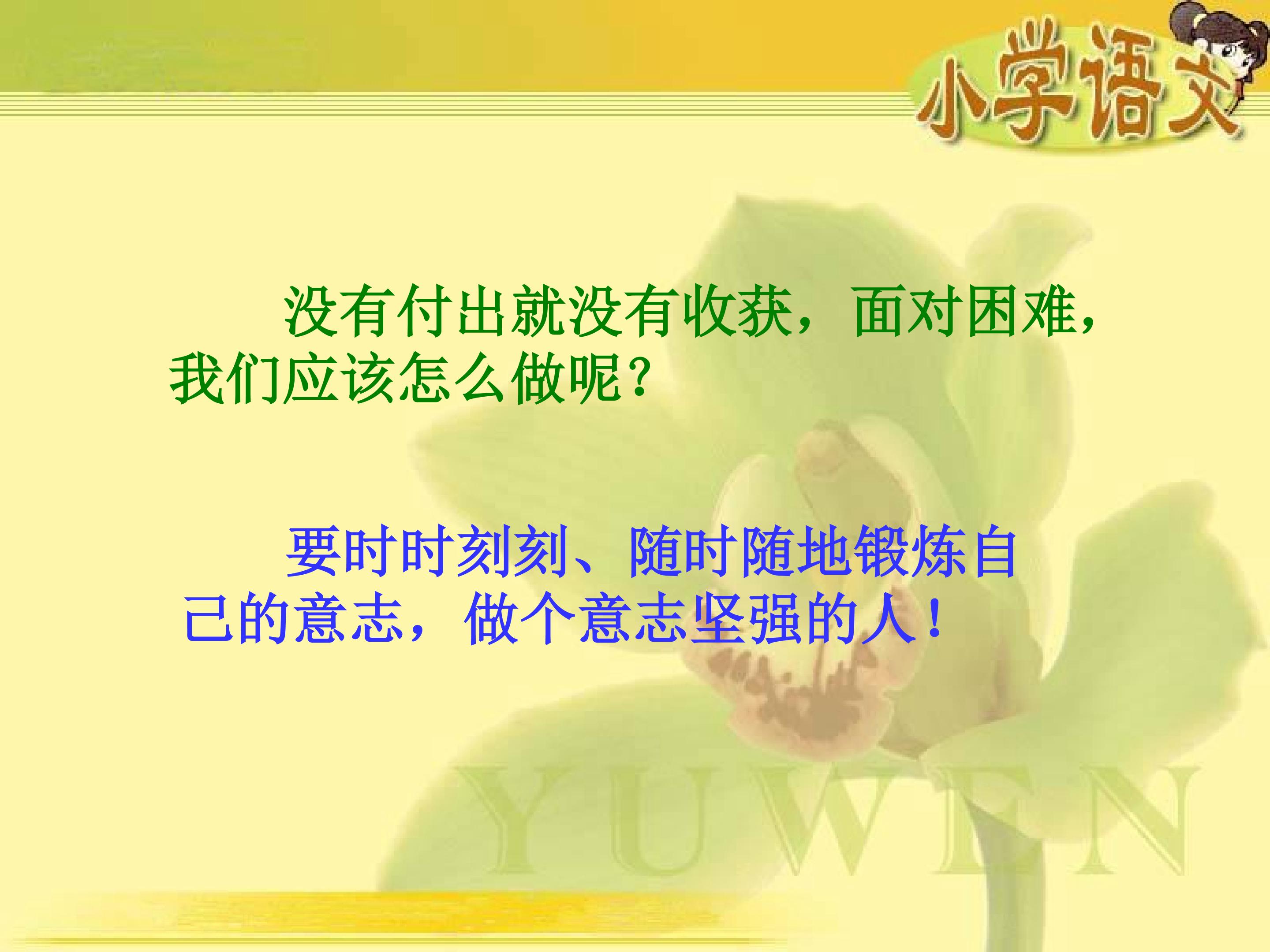 小学语文

没有付出就没有收获，面对困难，我们应该怎么做呢？

要时时刻刻、随时随地锻炼自己的意志，做个意志坚强的人！

YUWEN